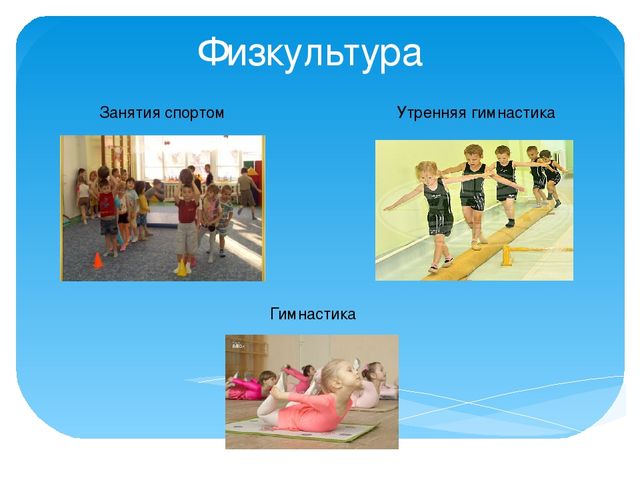 Физкультура

Занятия спортом

Утренняя гимнастика

Гимнастика